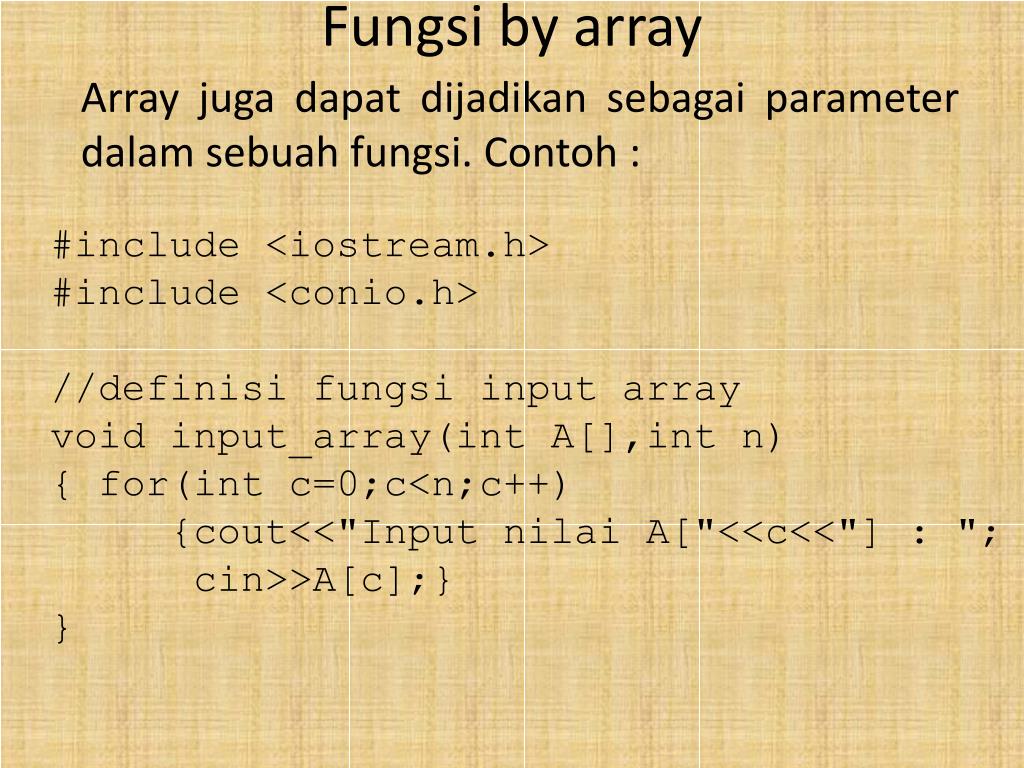 Fungsi by array

Array juga dapat dijadikan sebagai parameter dalam sebuah fungsi. Contoh :

#include <iostream.h>
#include <conio.h>

//definisi fungsi input array
void input_array(int A[],int n)
{ for(int c=0;c<n;c++)
	{cout<<"Input nilai A["<<c<<"] : ";
	 cin>>A[c];}
}